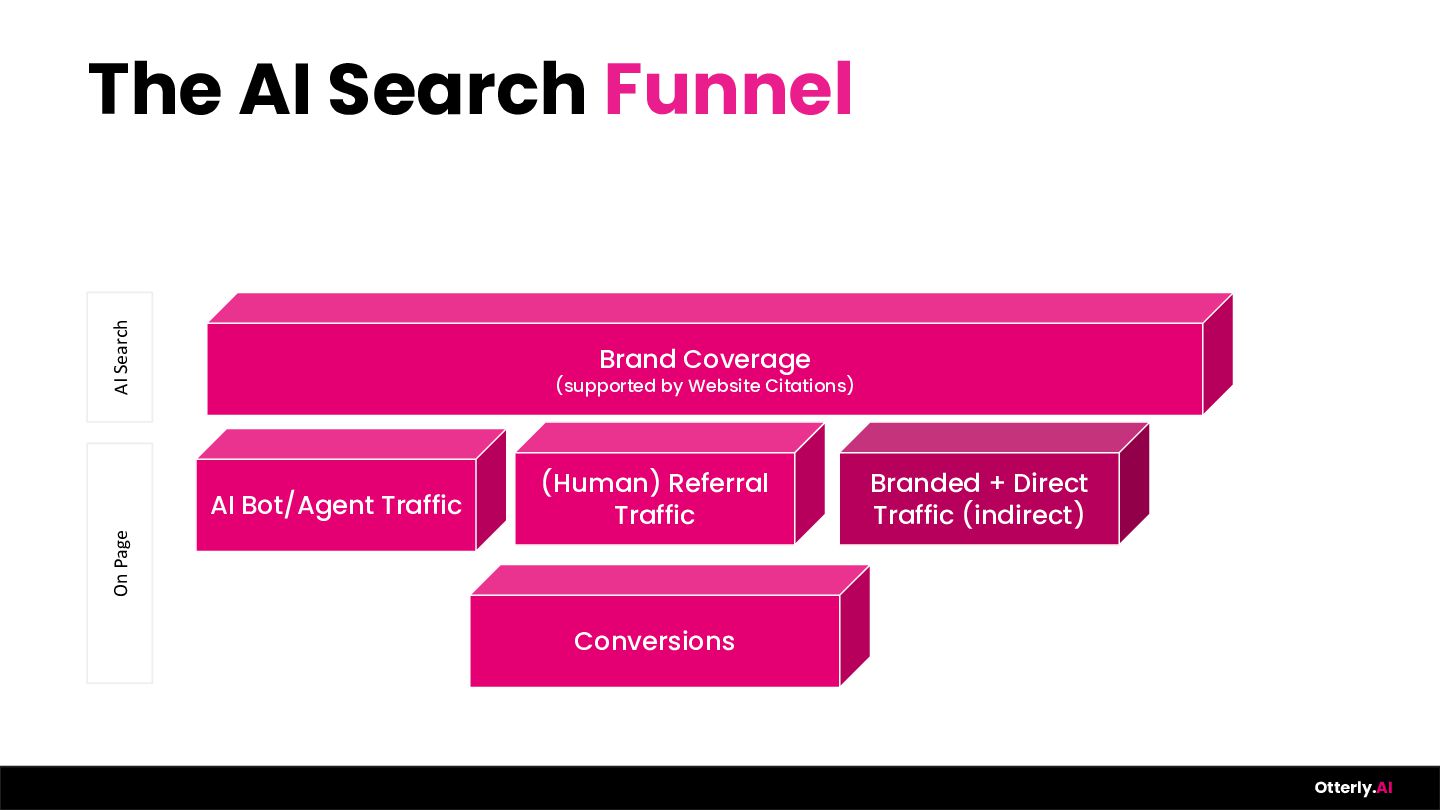 The AI Search Funnel

AI Search

Brand Coverage
(supported by Website Citations)

On Page

AI Bot/Agent Traffic

(Human) Referral Traffic

Branded + Direct Traffic (indirect)

Conversions

Otterly.AI